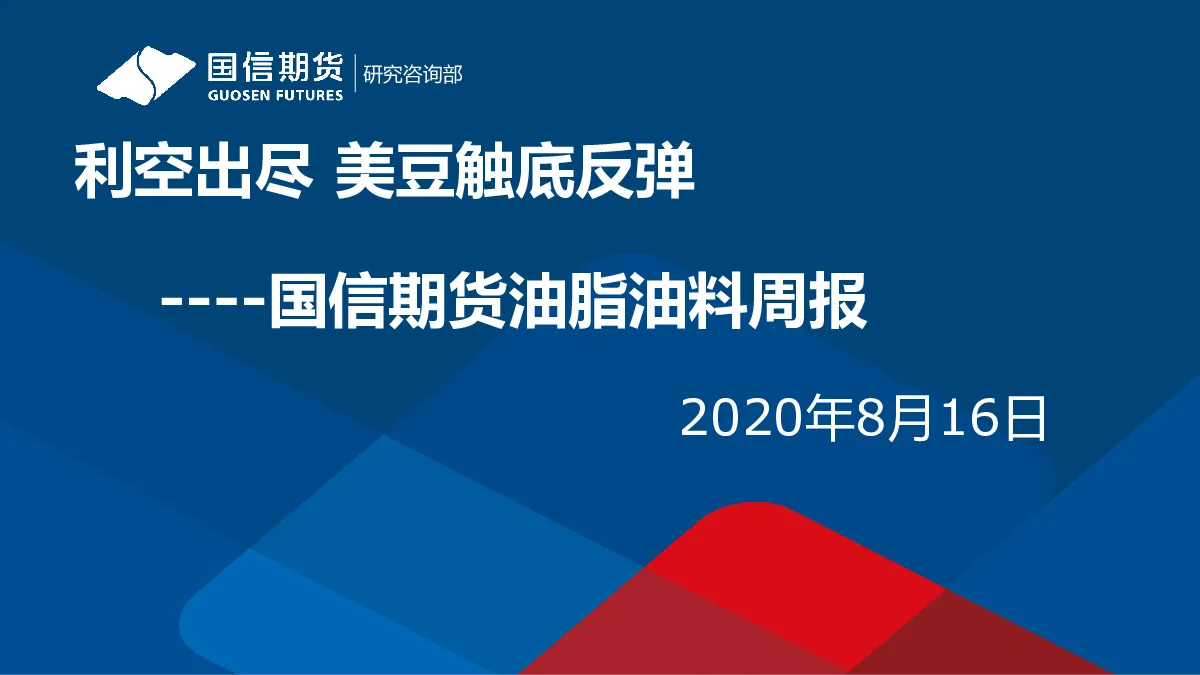 国信期货
GUOSEN FUTURES
研究咨询部

利空出尽 美豆触底反弹

----国信期货油脂油料周报

2020年8月16日